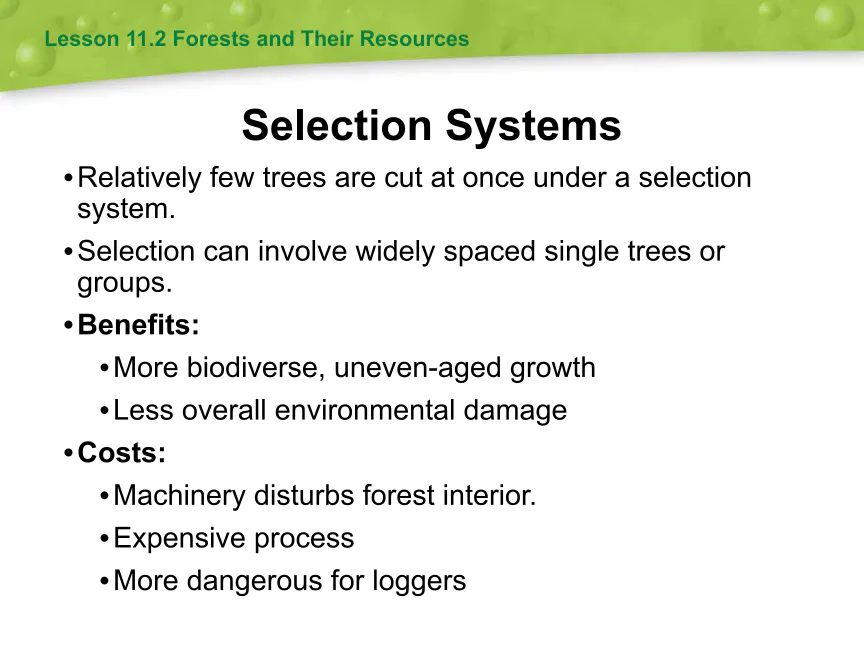 Lesson 11.2 Forests and Their Resources

Selection Systems

• Relatively few trees are cut at once under a selection system.

• Selection can involve widely spaced single trees or groups.

• Benefits:

• More biodiverse, uneven-aged growth

• Less overall environmental damage

• Costs:

• Machinery disturbs forest interior.

• Expensive process

• More dangerous for loggers